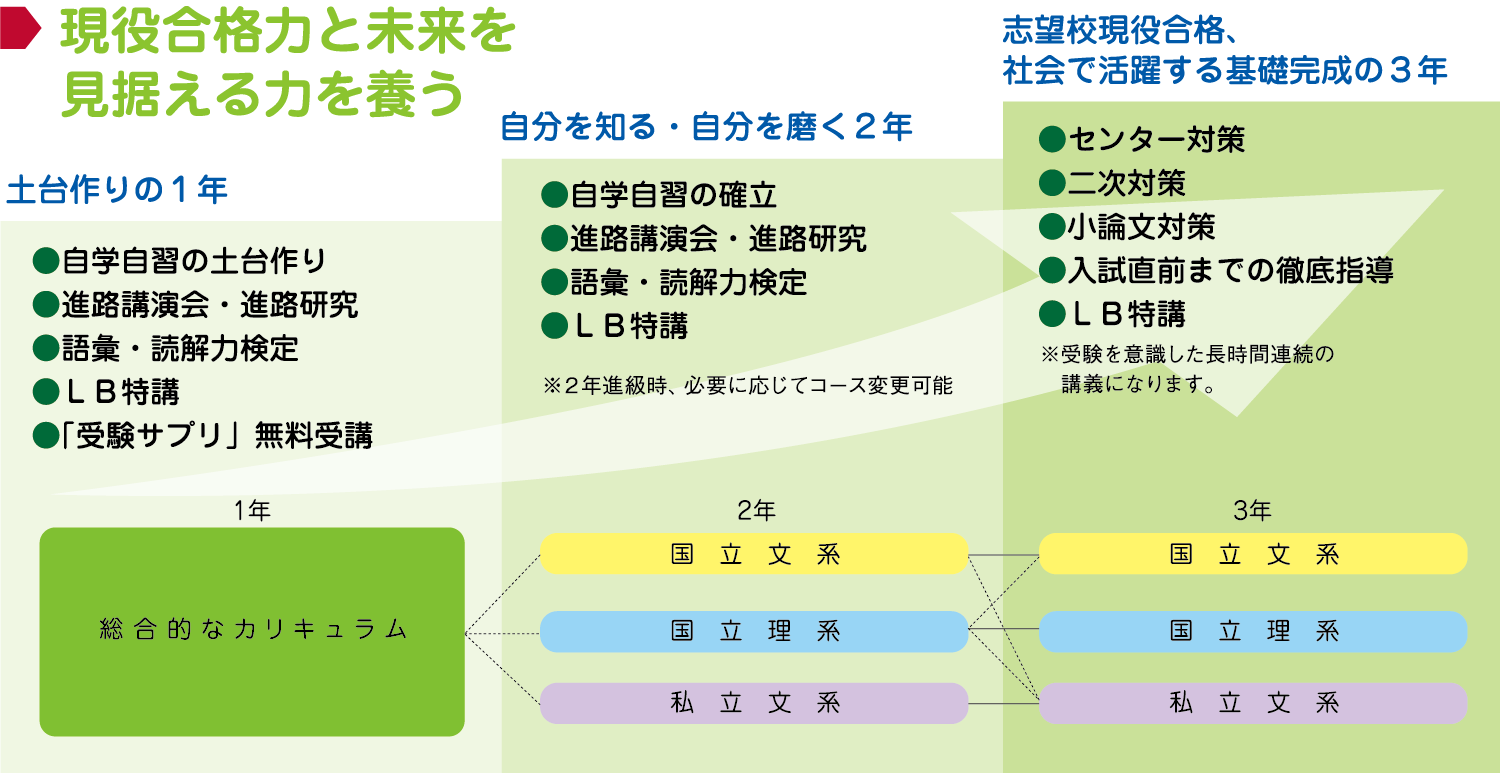 現役合格力と未来を見据える力を養う

土台作りの１年

●自学自習の土台作り
●進路講演会・進路研究
●語彙・読解力検定
●ＬＢ特講
●「受験サプリ」無料受講

自分を知る・自分を磨く２年

●自学自習の確立
●進路講演会・進路研究
●語彙・読解力検定
●ＬＢ特講

※２年進級時、必要に応じてコース変更可能

志望校現役合格、社会で活躍する基礎完成の３年

●センター対策
●二次対策
●小論文対策
●入試直前までの徹底指導
●ＬＢ特講

※受験を意識した長時間連続の講義になります。

1年

総合的なカリキュラム

2年

国立文系

国立理系

私立文系

3年

国立文系

国立理系

私立文系